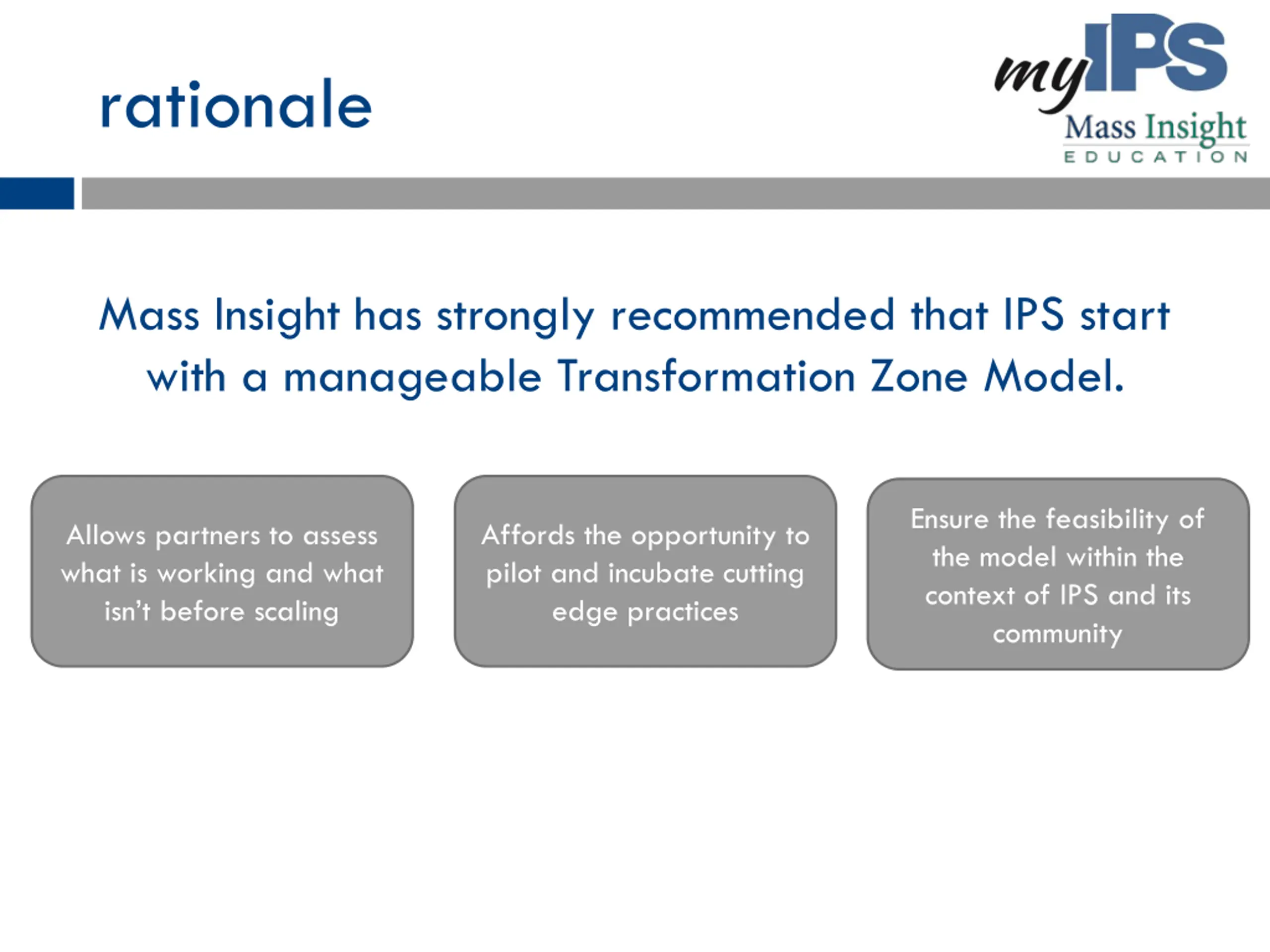 rationale

myIPS

Mass Insight
EDUCATION

Mass Insight has strongly recommended that IPS start with a manageable Transformation Zone Model.

Allows partners to assess what is working and what isn't before scaling

Affords the opportunity to pilot and incubate cutting edge practices

Ensure the feasibility of the model within the context of IPS and its community